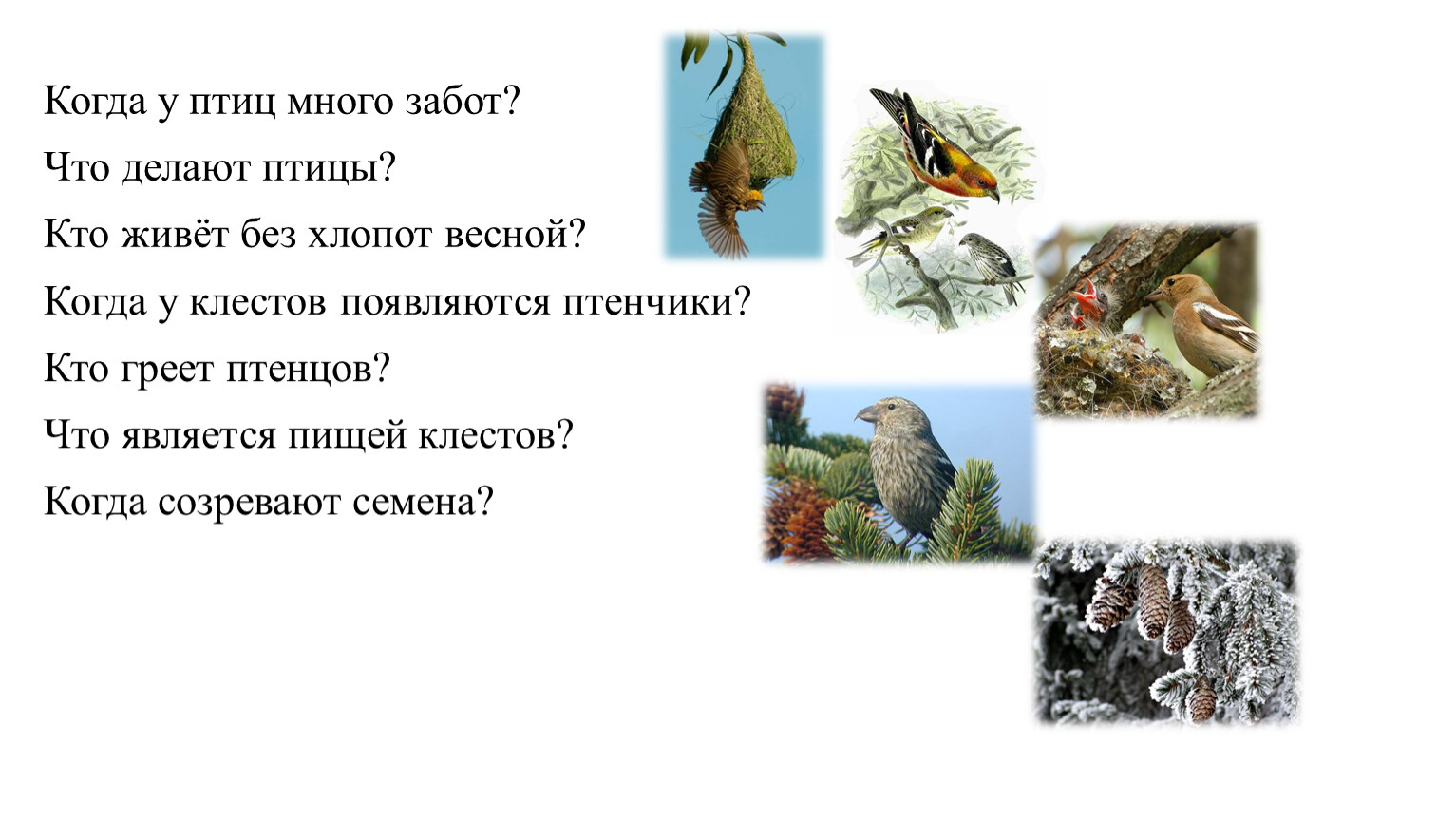 Когда у птиц много забот?

Что делают птицы?

Кто живёт без хлопот весной?

Когда у клестов появляются птенчики?

Кто греет птенцов?

Что является пищей клестов?

Когда созревают семена?